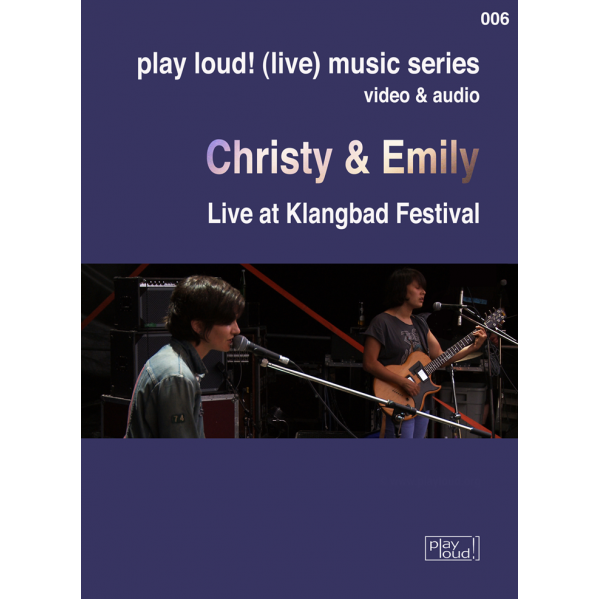 006

play loud! (live) music series
video & audio

Christy & Emily

Live at Klangbad Festival

play loud!